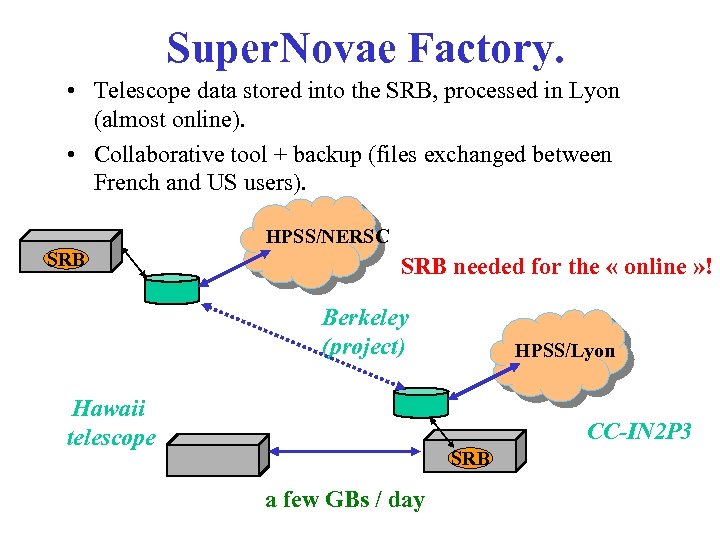 SuperNovae Factory.

• Telescope data stored into the SRB, processed in Lyon (almost online).

• Collaborative tool + backup (files exchanged between French and US users).

SRB

HPSS/NERSC

SRB needed for the « online »!

Berkeley (project)

HPSS/Lyon

Hawaii telescope

CC-IN2P3

SRB

a few GBs / day